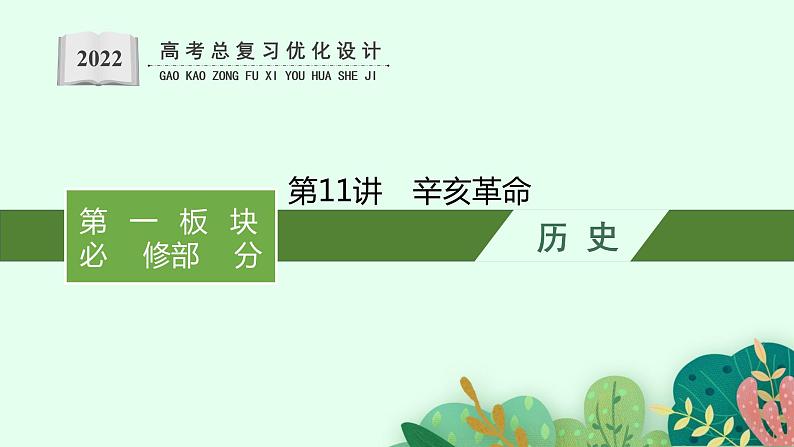 2022
高考总复习优化设计
GAO KAO ZONG FU XI YOU HUA SHE JI

第11讲　辛亥革命

第一板块
必修部分

历史